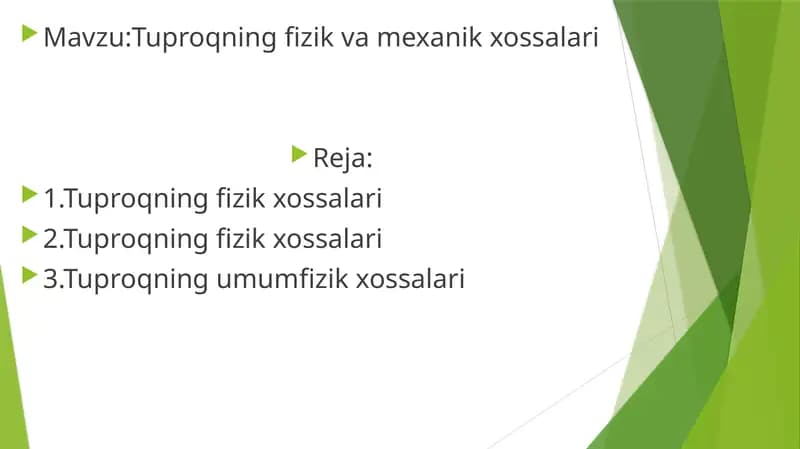 Mavzu:Tuproqning fizik va mexanik xossalari

Reja:

1.Tuproqning fizik xossalari

2.Tuproqning fizik xossalari

3.Tuproqning umumfizik xossalari